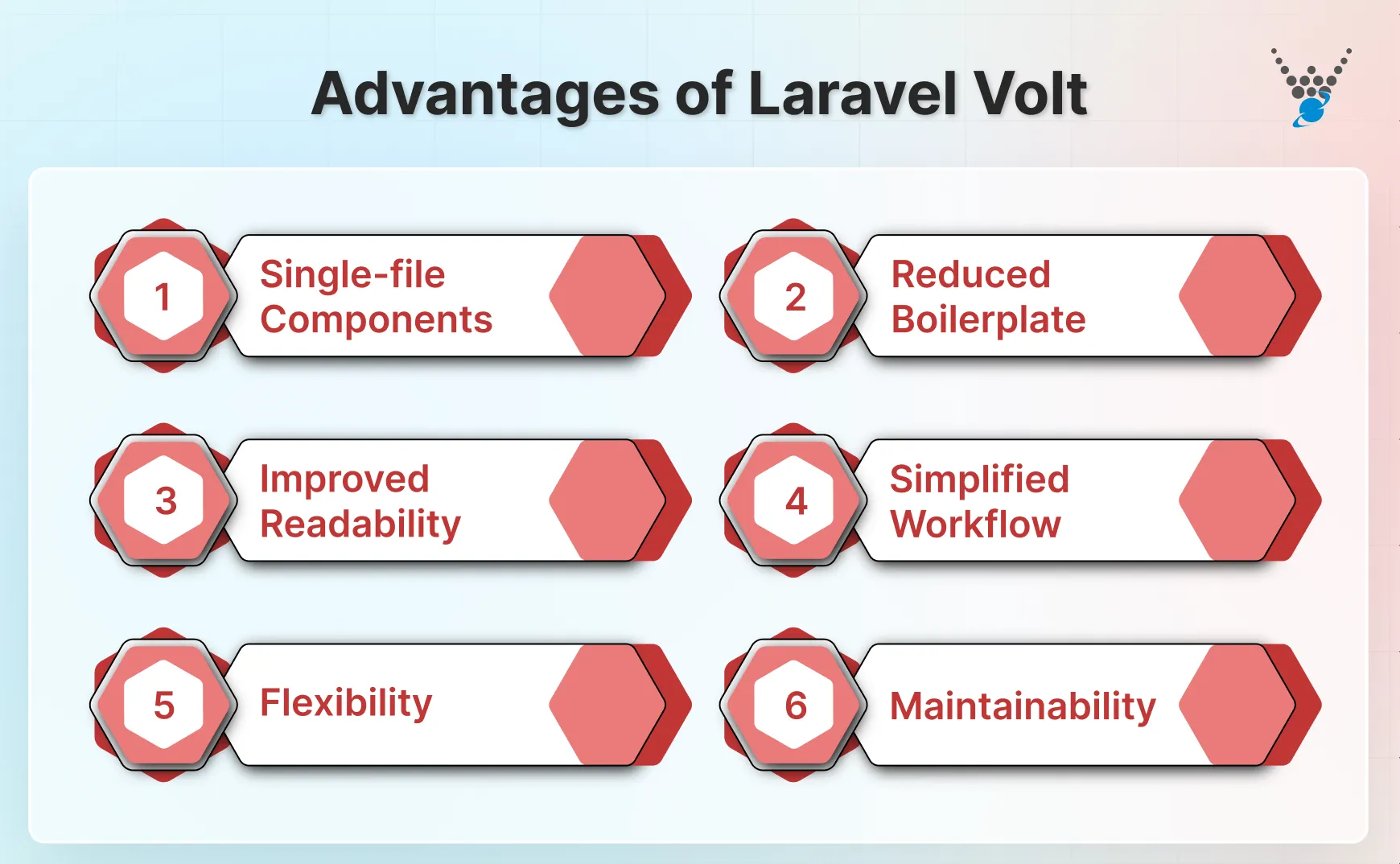 Advantages of Laravel Volt

1 Single-file Components

2 Reduced Boilerplate

3 Improved Readability

4 Simplified Workflow

5 Flexibility

6 Maintainability